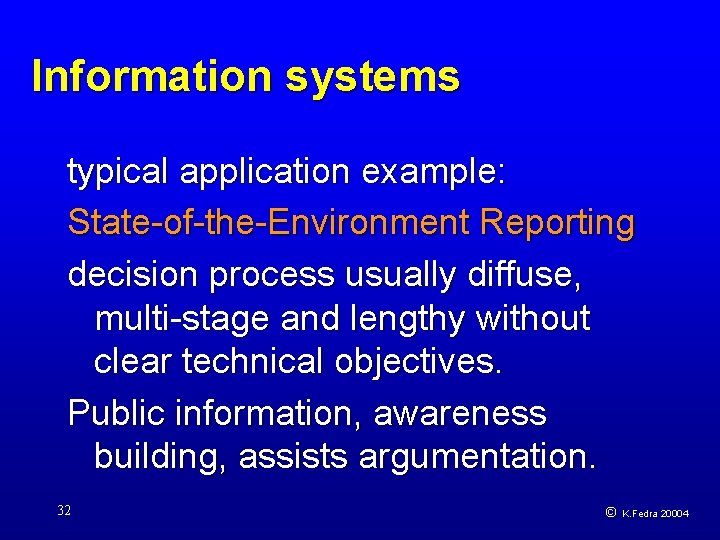 Information systems

typical application example:

State-of-the-Environment Reporting

decision process usually diffuse, multi-stage and lengthy without clear technical objectives.

Public information, awareness building, assists argumentation.

32

© K.Fedra 20004